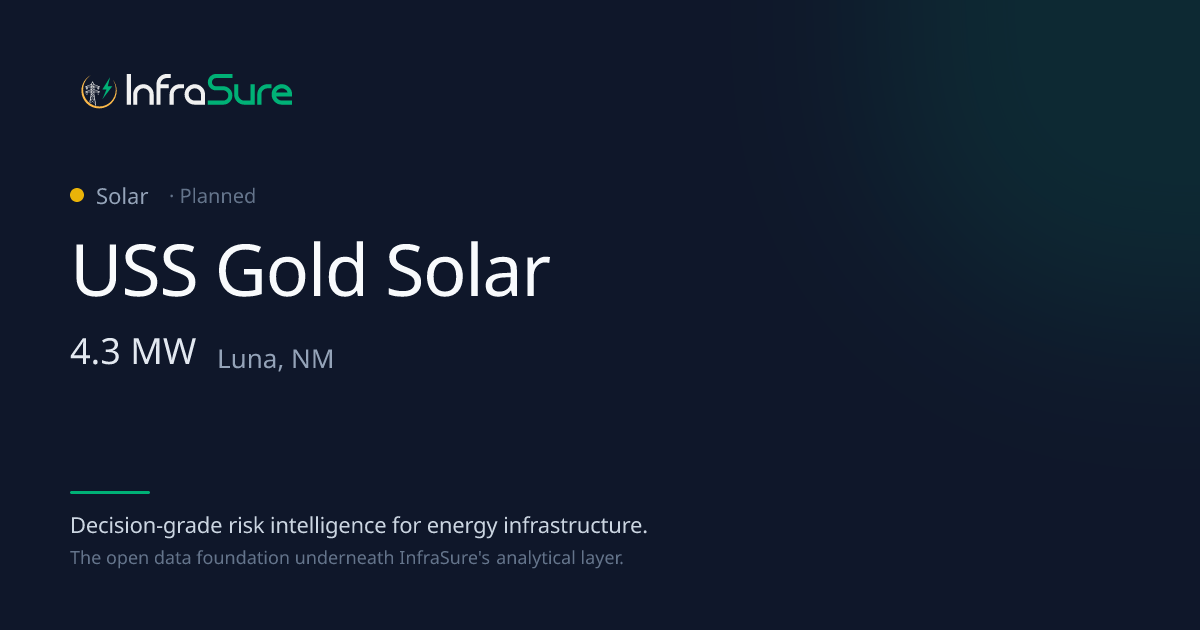 InfraSure

• Solar · Planned

USS Gold Solar

4.3 MW Luna, NM

Decision-grade risk intelligence for energy infrastructure.

The open data foundation underneath InfraSure's analytical layer.